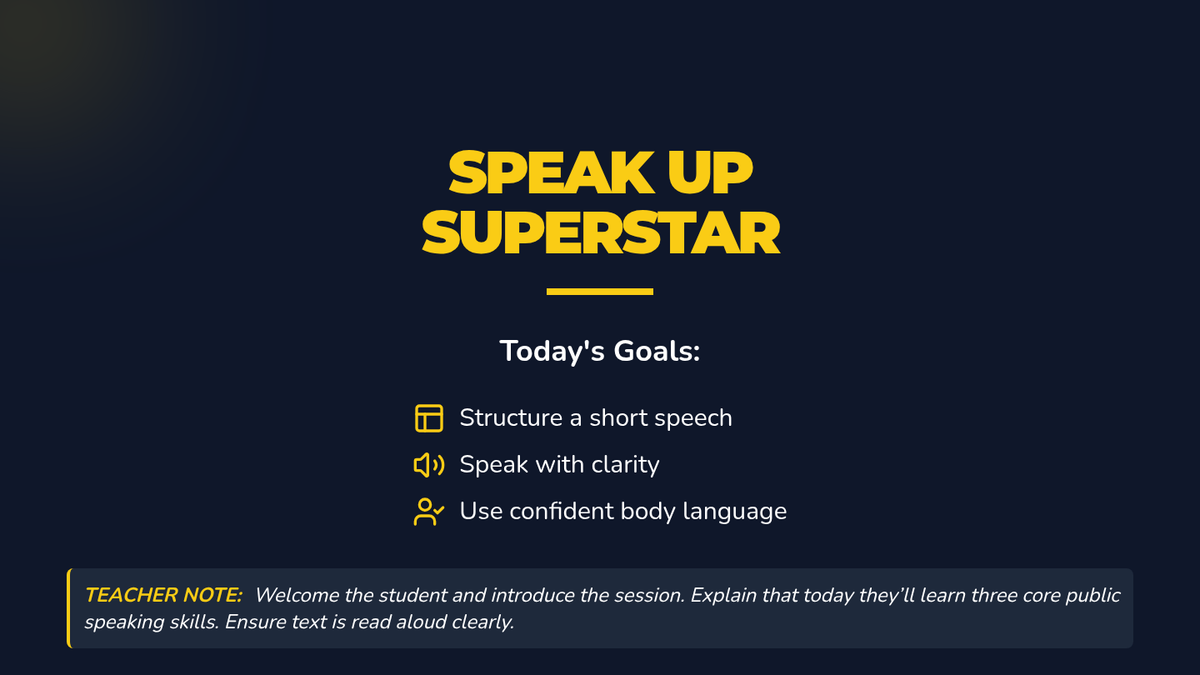 SPEAK UP SUPERSTAR

Today's Goals:

Structure a short speech

Speak with clarity

Use confident body language

TEACHER NOTE: Welcome the student and introduce the session. Explain that today they'll learn three core public speaking skills. Ensure text is read aloud clearly.